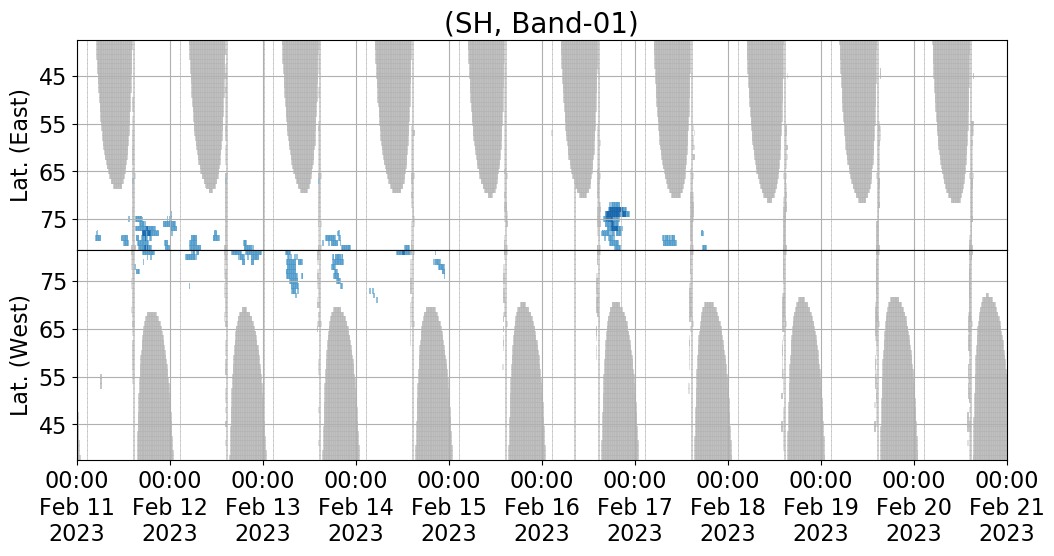 (SH, Band-01)

Lat. (East)
45
55
65
75

Lat. (West)
75
65
55
45

00:00 Feb 11 2023
00:00 Feb 12 2023
00:00 Feb 13 2023
00:00 Feb 14 2023
00:00 Feb 15 2023
00:00 Feb 16 2023
00:00 Feb 17 2023
00:00 Feb 18 2023
00:00 Feb 19 2023
00:00 Feb 20 2023
00:00 Feb 21 2023